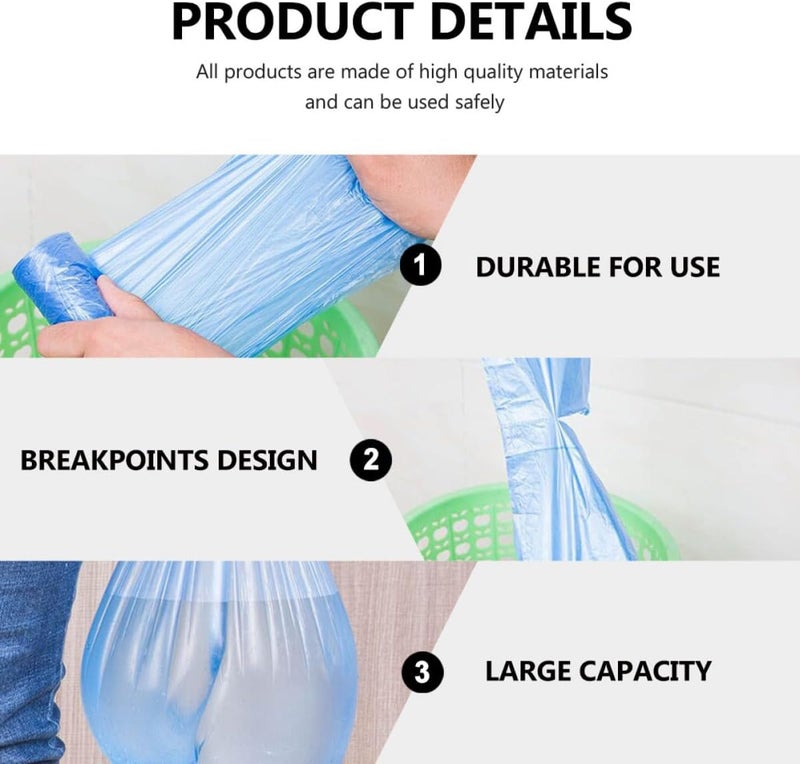 PRODUCT DETAILS

All products are made of high quality materials and can be used safely

1 DURABLE FOR USE

BREAKPOINTS DESIGN 2

3 LARGE CAPACITY